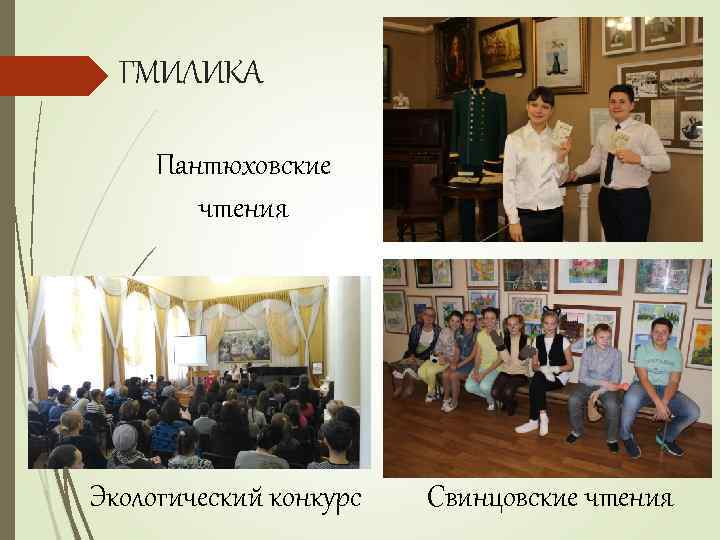 ГМИЛИКА

Пантюховские чтения

Экологический конкурс

Свинцовские чтения